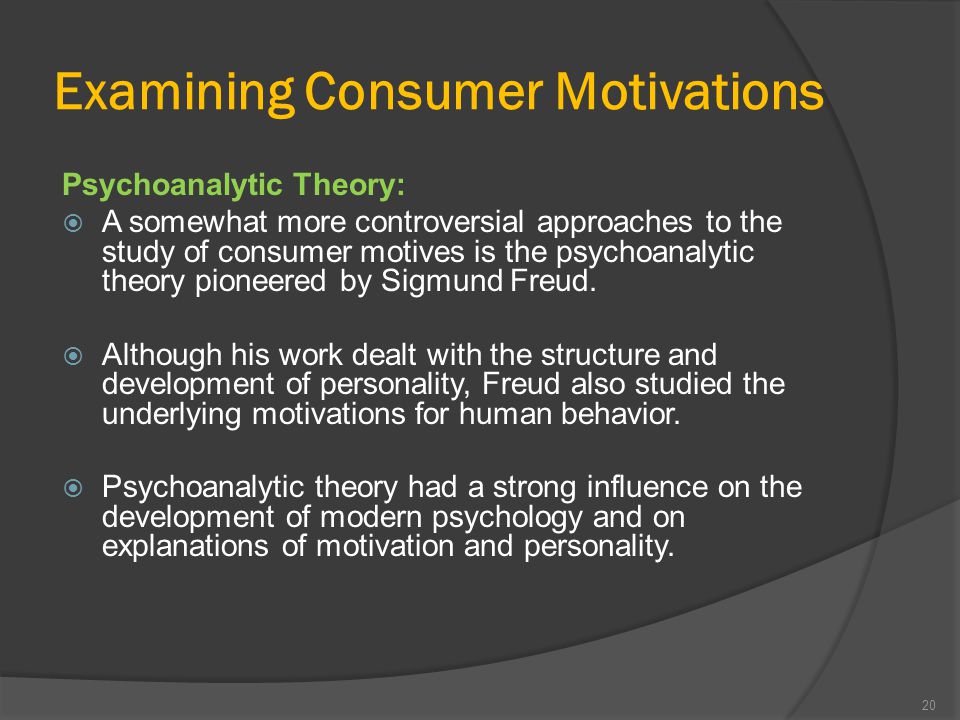 Examining Consumer Motivations

Psychoanalytic Theory:

A somewhat more controversial approaches to the study of consumer motives is the psychoanalytic theory pioneered by Sigmund Freud.

Although his work dealt with the structure and development of personality, Freud also studied the underlying motivations for human behavior.

Psychoanalytic theory had a strong influence on the development of modern psychology and on explanations of motivation and personality.

20